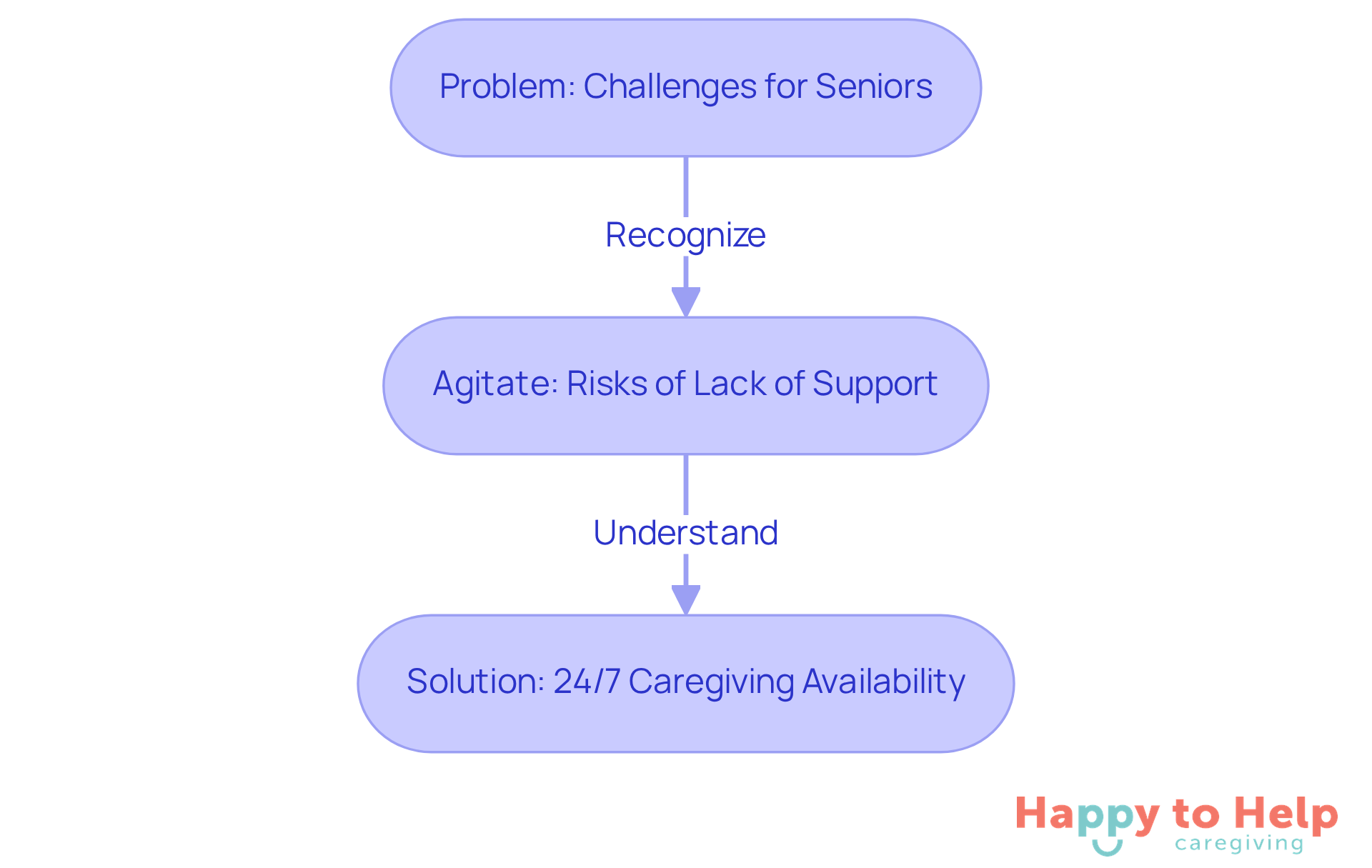 Problem: Challenges for Seniors

Recognize

Agitate: Risks of Lack of Support

Understand

Solution: 24/7 Caregiving Availability

Happy to Help
caregiving